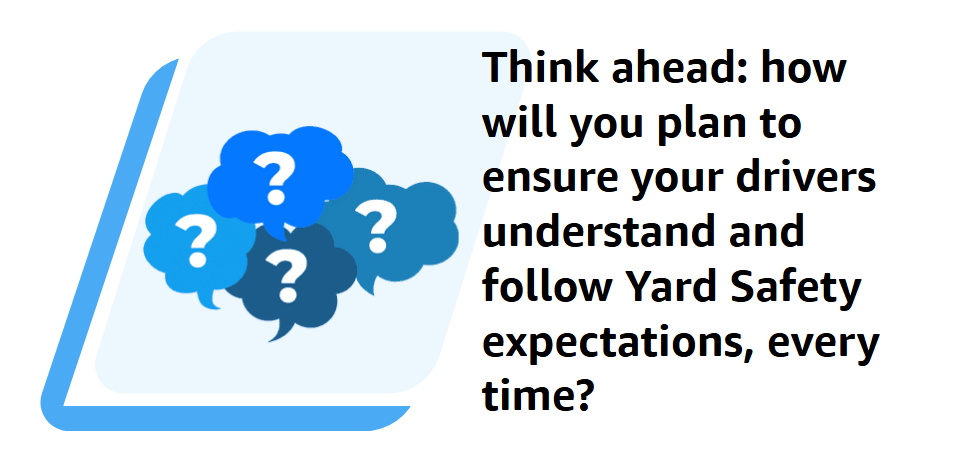 ?
?
?
?

Think ahead: how will you plan to ensure your drivers understand and follow Yard Safety expectations, every time?